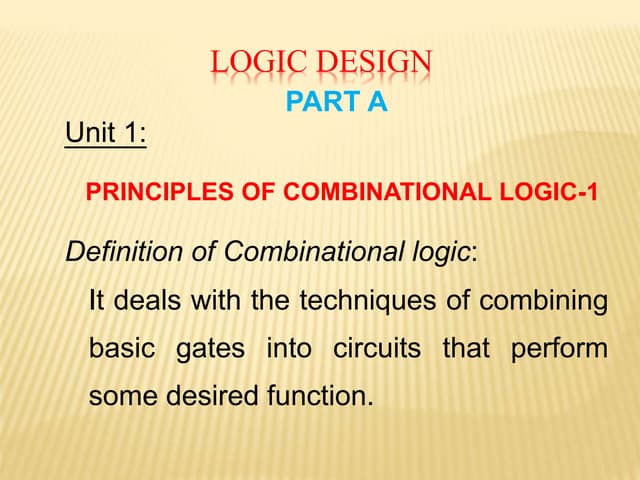 LOGIC DESIGN
PART A

Unit 1:

PRINCIPLES OF COMBINATIONAL LOGIC-1

Definition of Combinational logic:

It deals with the techniques of combining basic gates into circuits that perform some desired function.